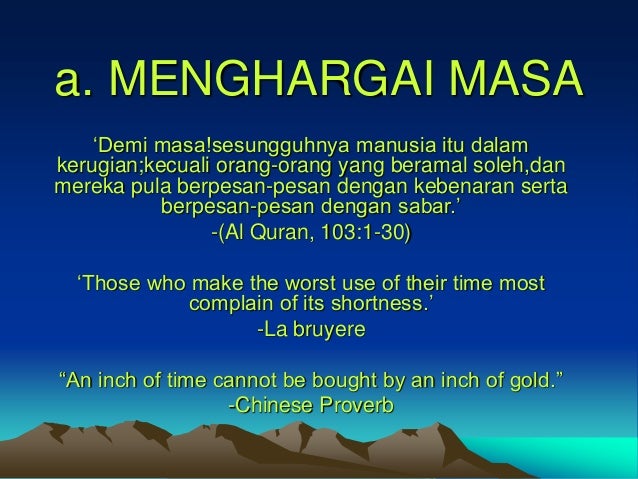 a. MENGHARGAI MASA

‘Demi masa!sesungguhnya manusia itu dalam kerugian;kecuali orang-orang yang beramal soleh,dan mereka pula berpesan-pesan dengan kebenaran serta berpesan-pesan dengan sabar.’

-(Al Quran, 103:1-30)

‘Those who make the worst use of their time most complain of its shortness.’

-La bruyere

“An inch of time cannot be bought by an inch of gold.”

-Chinese Proverb